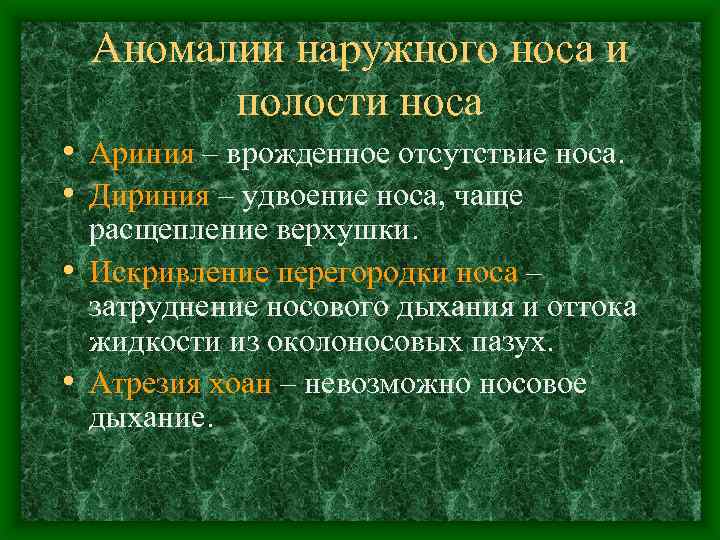 Аномалии наружного носа и полости носа

• Ариния – врожденное отсутствие носа.
• Дириния – удвоение носа, чаще расщепление верхушки.
• Искривление перегородки носа – затруднение носового дыхания и оттока жидкости из околоносовых пазух.
• Атрезия хоан – невозможно носовое дыхание.